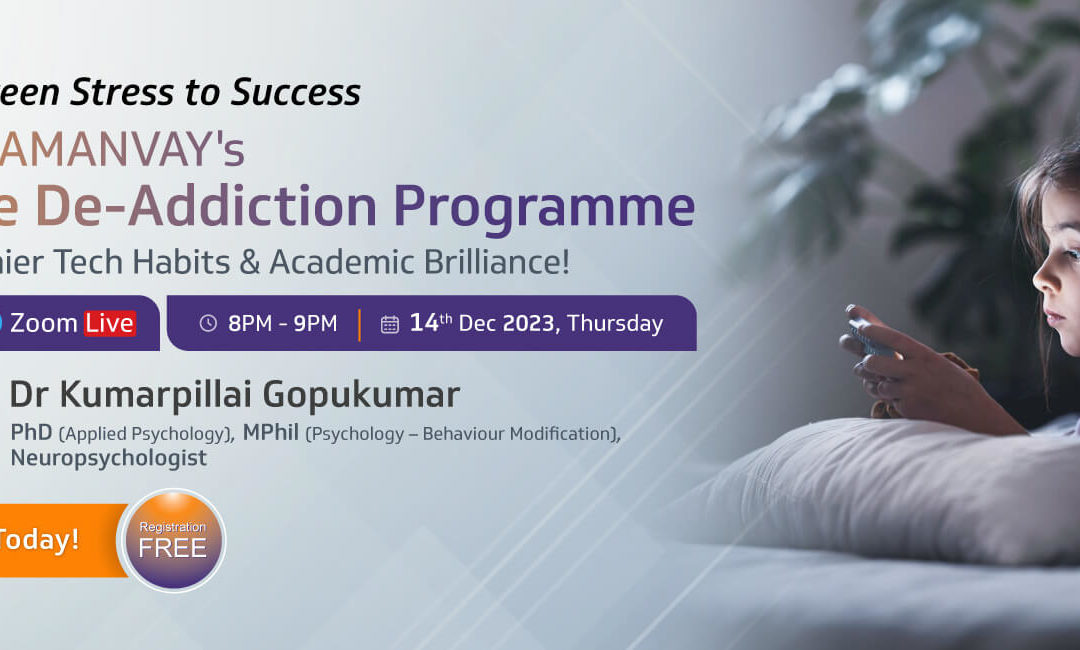 een Stress to Success
AMANVAY's
e De-Addiction Programme
hier Tech Habits & Academic Brilliance!

Zoom Live

8PM - 9PM | 14th Dec 2023, Thursday

Dr Kumarpillai Gopukumar
PhD (Applied Psychology), MPhil (Psychology – Behaviour Modification), Neuropsychologist

Today!

Registration FREE